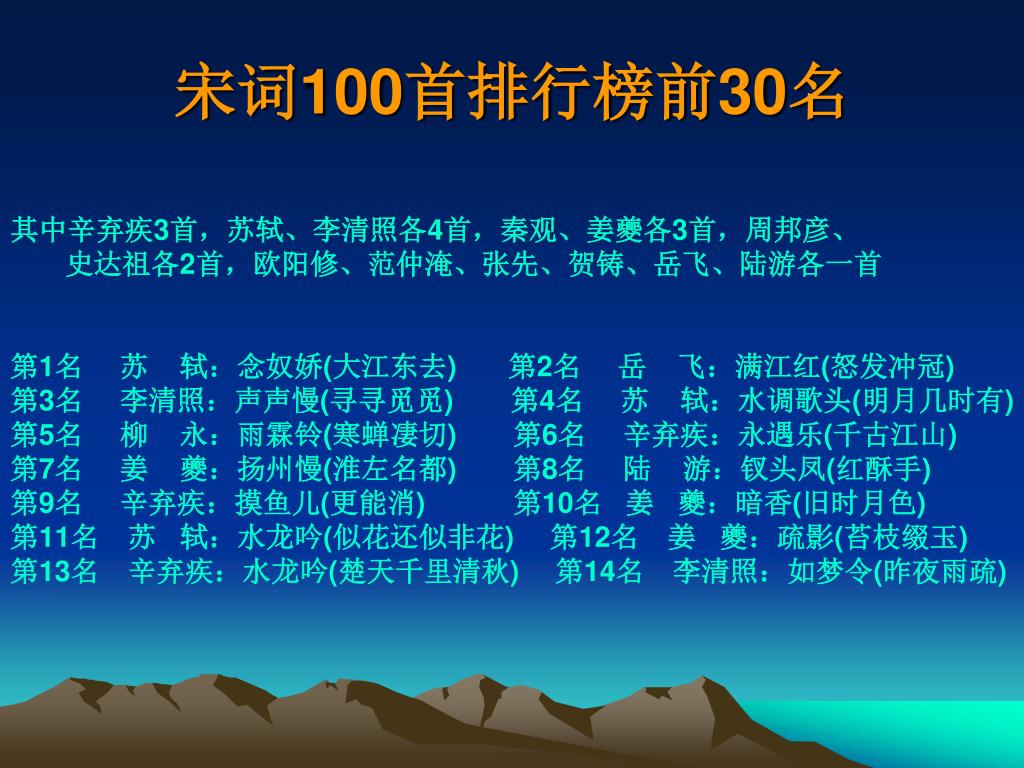 宋词100首排行榜前30名

其中辛弃疾3首，苏轼、李清照各4首，秦观、姜夔各3首，周邦彦、史达祖各2首，欧阳修、范仲淹、张先、贺铸、岳飞、陆游各一首

第1名　苏　轼：念奴娇(大江东去)　第2名　岳　飞：满江红(怒发冲冠)
第3名　李清照：声声慢(寻寻觅觅)　第4名　苏　轼：水调歌头(明月几时有)
第5名　柳　永：雨霖铃(寒蝉凄切)　第6名　辛弃疾：永遇乐(千古江山)
第7名　姜　夔：扬州慢(淮左名都)　第8名　陆　游：钗头凤(红酥手)
第9名　辛弃疾：摸鱼儿(更能消)　第10名　姜　夔：暗香(旧时月色)
第11名　苏　轼：水龙吟(似花还似非花)　第12名　姜　夔：疏影(苔枝缀玉)
第13名　辛弃疾：水龙吟(楚天千里清秋)　第14名　李清照：如梦令(昨夜雨疏)